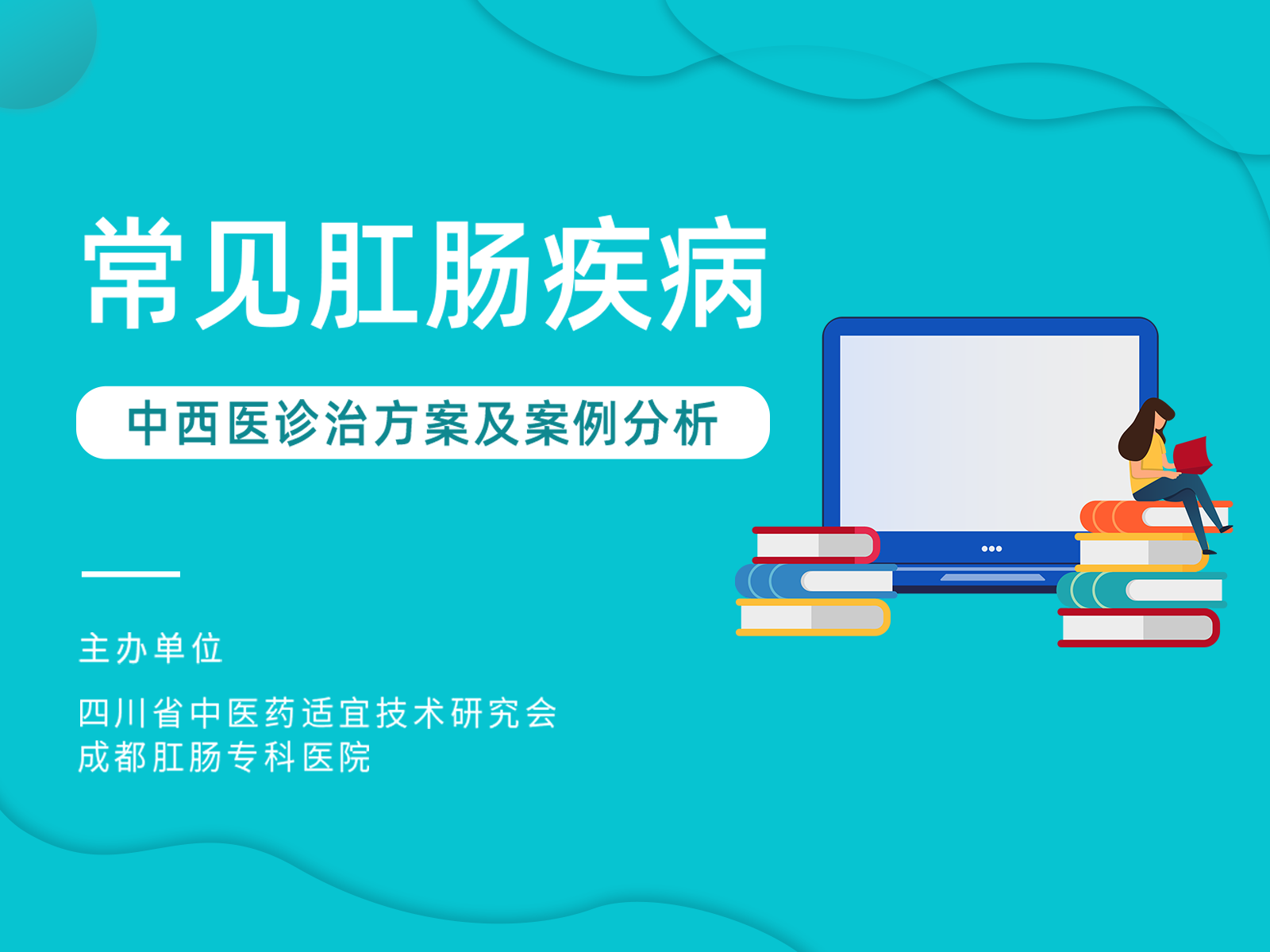 常见肛肠疾病

中西医诊治方案及案例分析

主办单位

四川省中医药适宜技术研究会
成都肛肠专科医院